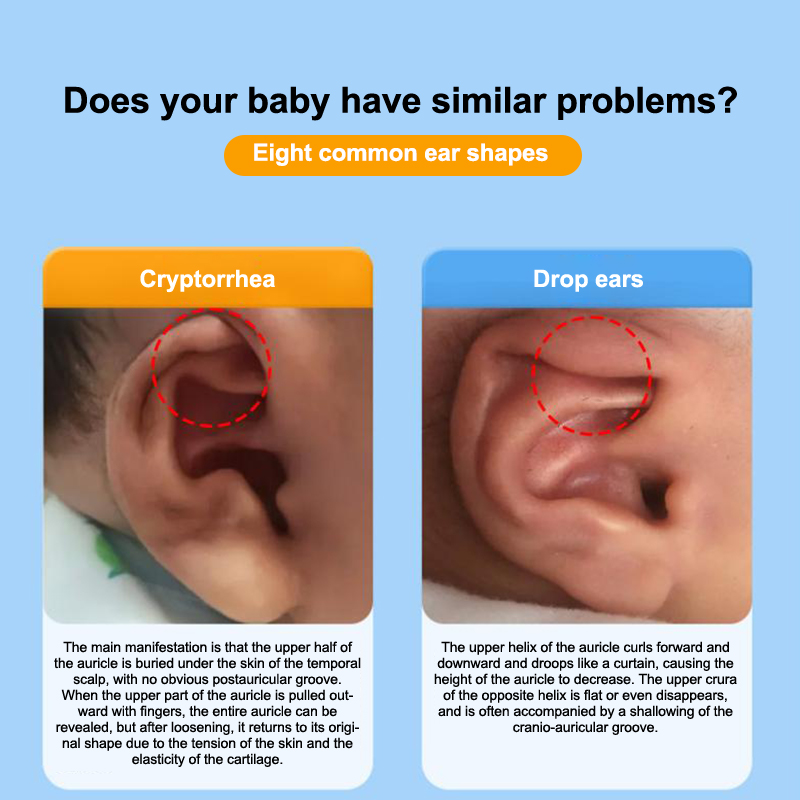 Does your baby have similar problems?

Eight common ear shapes

Cryptorrhea

The main manifestation is that the upper half of the auricle is buried under the skin of the temporal scalp, with no obvious postauricular groove. When the upper part of the auricle is pulled outward with fingers, the entire auricle can be revealed, but after loosening, it returns to its original shape due to the tension of the skin and the elasticity of the cartilage.

Drop ears

The upper helix of the auricle curls forward and downward and droops like a curtain, causing the height of the auricle to decrease. The upper crura of the opposite helix is flat or even disappears, and is often accompanied by a shallowing of the cranio-auricular groove.